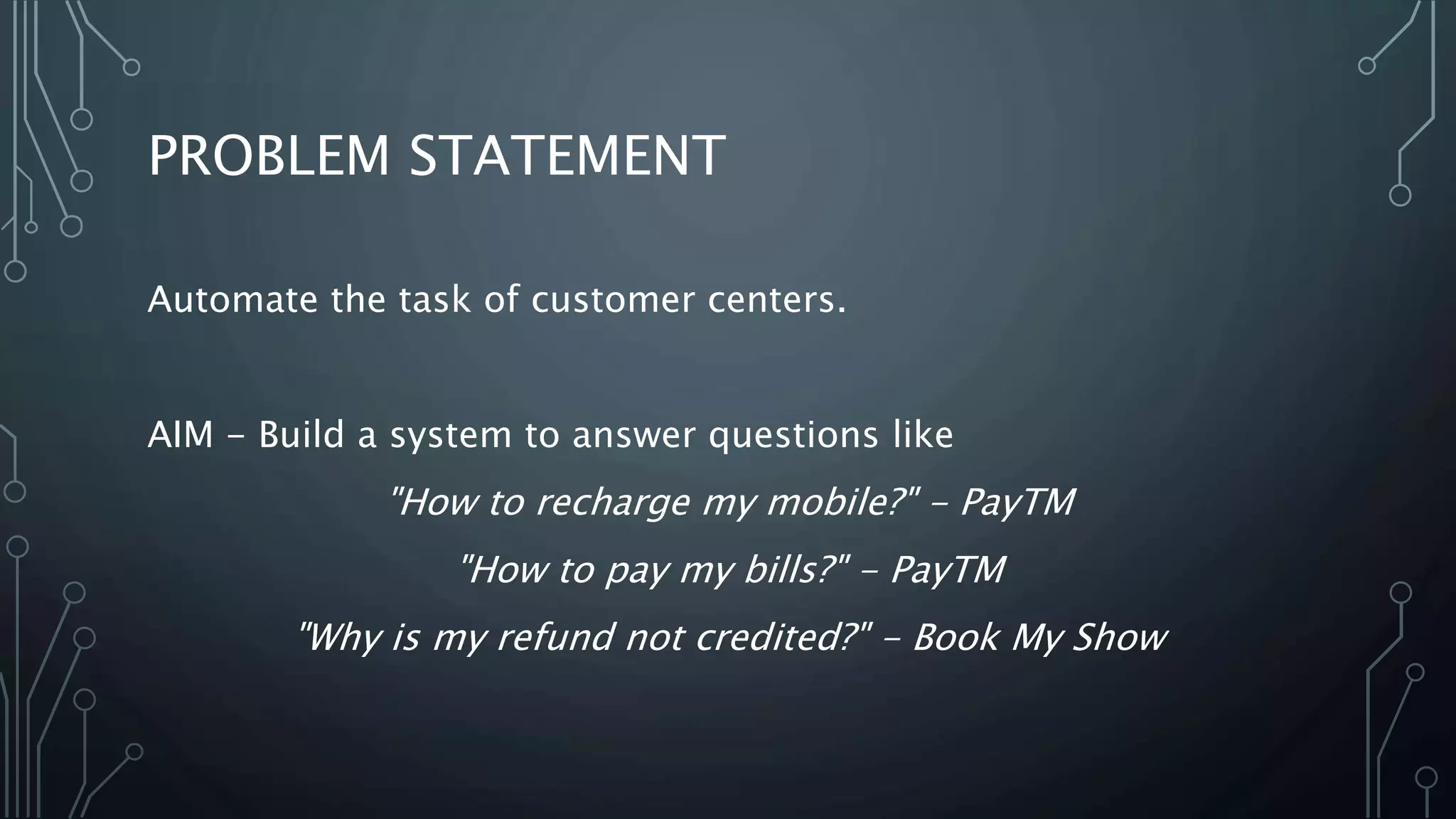 PROBLEM STATEMENT

Automate the task of customer centers.

AIM – Build a system to answer questions like

"How to recharge my mobile?" – PayTM

"How to pay my bills?" – PayTM

"Why is my refund not credited?" – Book My Show